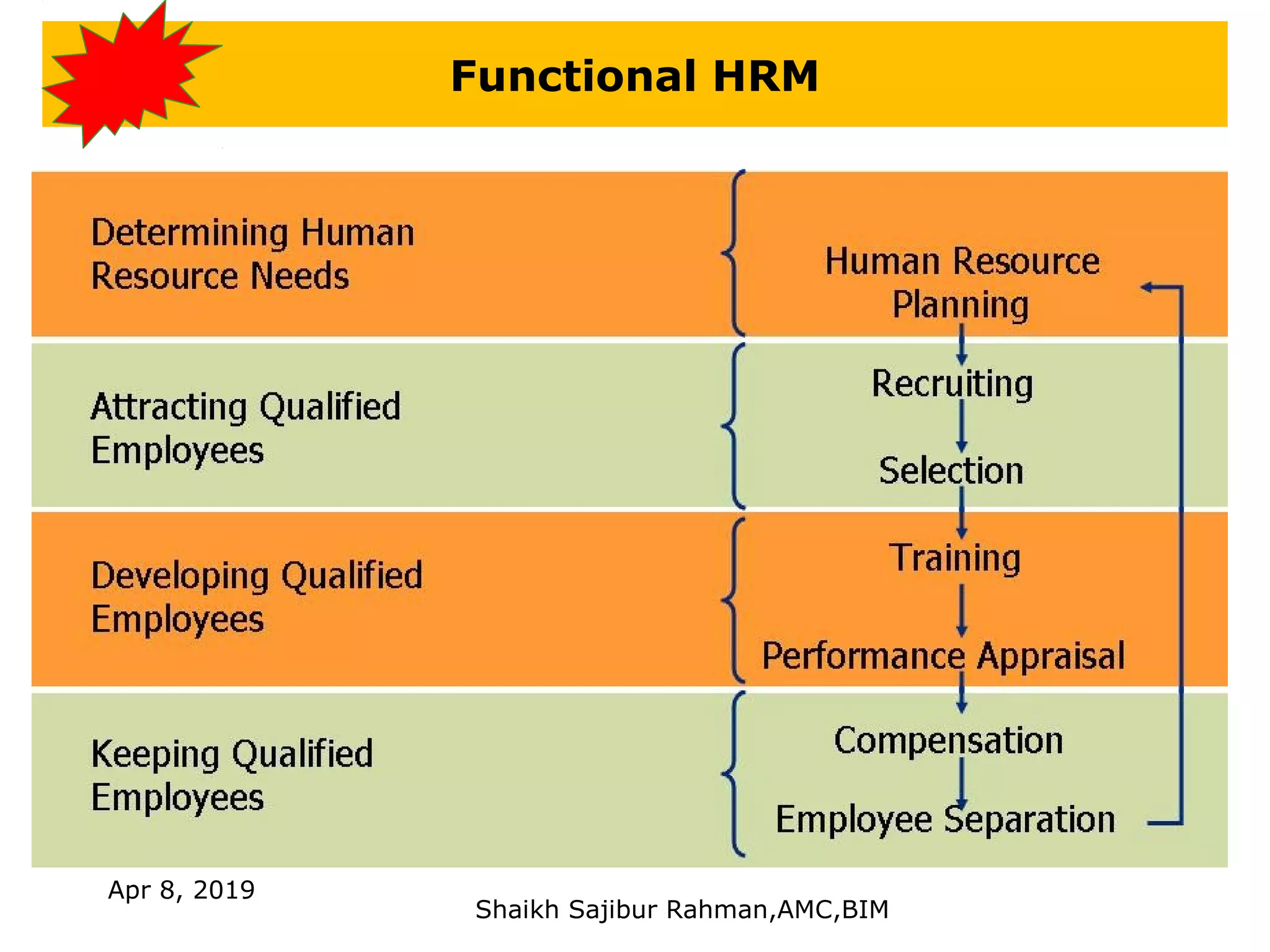 Functional HRM

Determining Human Resource Needs

Human Resource Planning

Attracting Qualified Employees

Recruiting

Selection

Developing Qualified Employees

Training

Performance Appraisal

Keeping Qualified Employees

Compensation

Employee Separation

Apr 8, 2019

Shaikh Sajibur Rahman,AMC,BIM